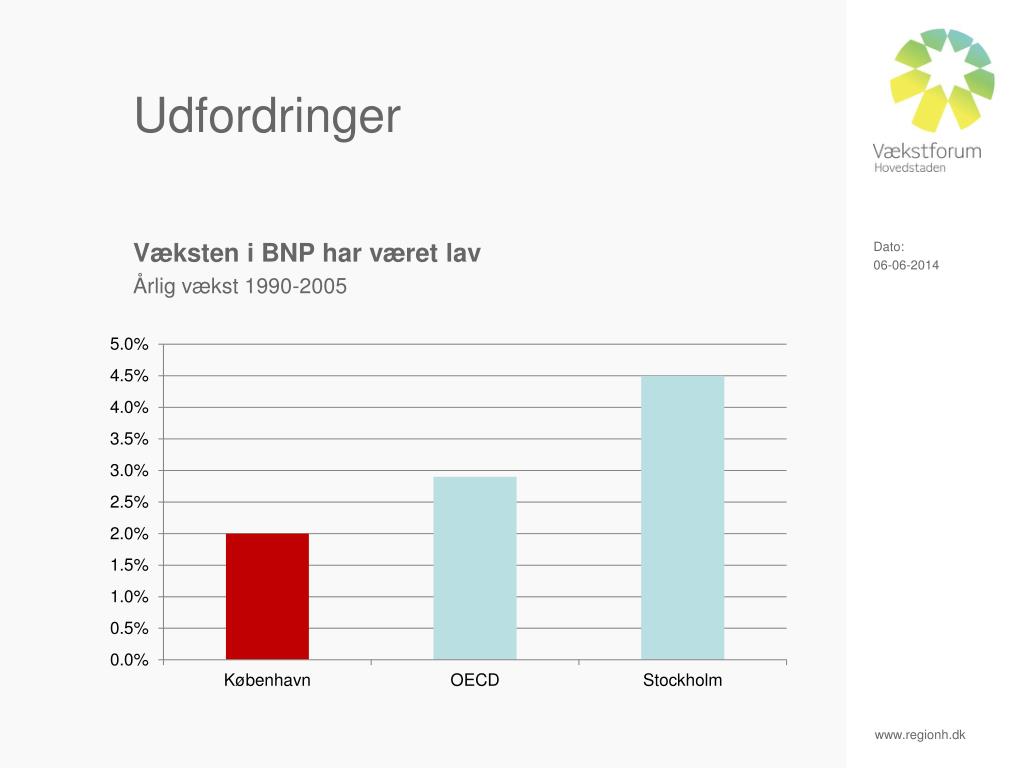 Udfordringer

Vækstforum
Hovedstaden

Væksten i BNP har været lav
Årlig vækst 1990-2005

Dato:
06-06-2014

5.0%
4.5%
4.0%
3.5%
3.0%
2.5%
2.0%
1.5%
1.0%
0.5%
0.0%

København
OECD
Stockholm

www.regionh.dk